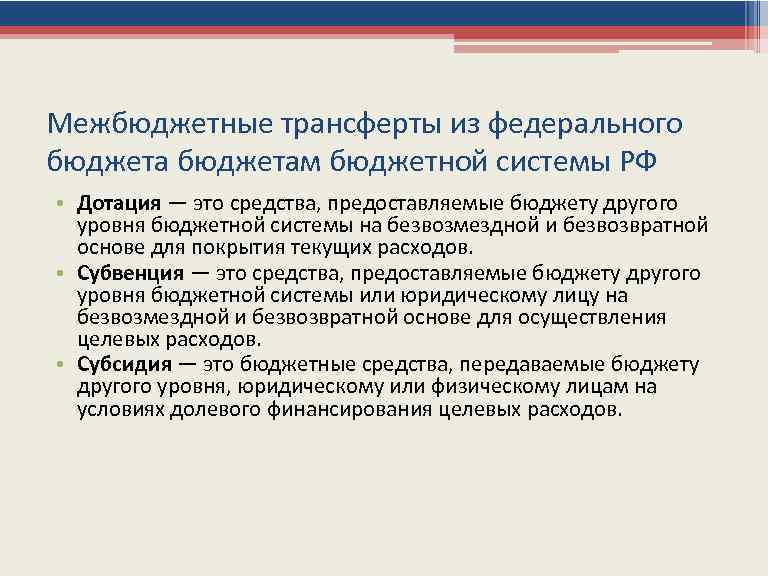 Межбюджетные трансферты из федерального бюджета бюджетам бюджетной системы РФ

• Дотация — это средства, предоставляемые бюджету другого уровня бюджетной системы на безвозмездной и безвозвратной основе для покрытия текущих расходов.
• Субвенция — это средства, предоставляемые бюджету другого уровня бюджетной системы или юридическому лицу на безвозмездной и безвозвратной основе для осуществления целевых расходов.
• Субсидия — это бюджетные средства, передаваемые бюджету другого уровня, юридическому или физическому лицам на условиях долевого финансирования целевых расходов.